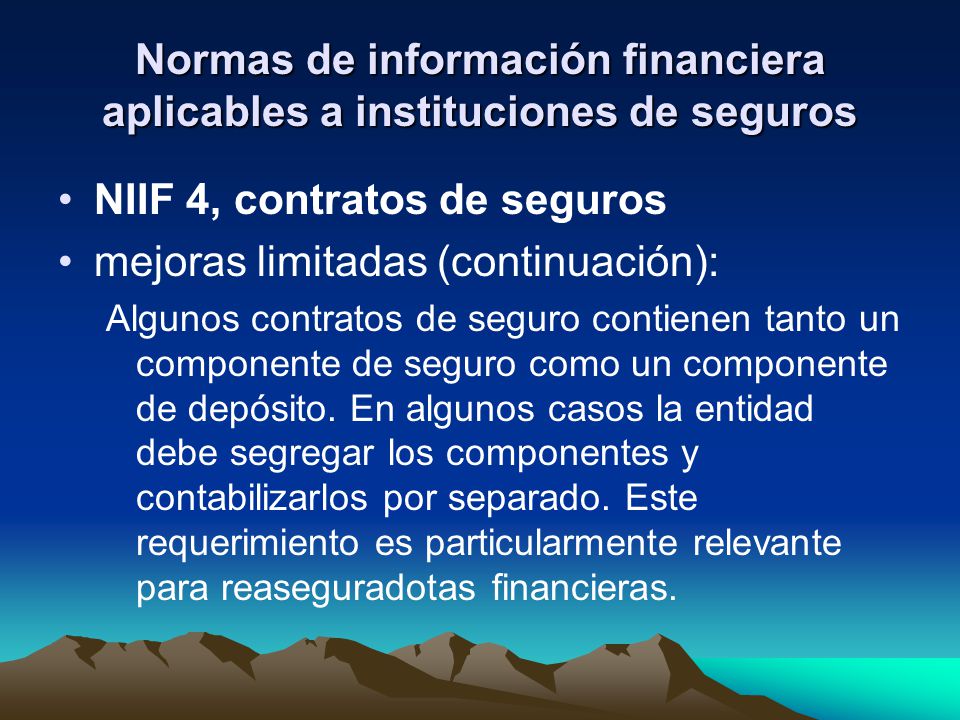 Normas de información financiera aplicables a instituciones de seguros

• NIIF 4, contratos de seguros
• mejoras limitadas (continuación):

Algunos contratos de seguro contienen tanto un componente de seguro como un componente de depósito. En algunos casos la entidad debe segregar los componentes y contabilizarlos por separado. Este requerimiento es particularmente relevante para reaseguradotas financieras.